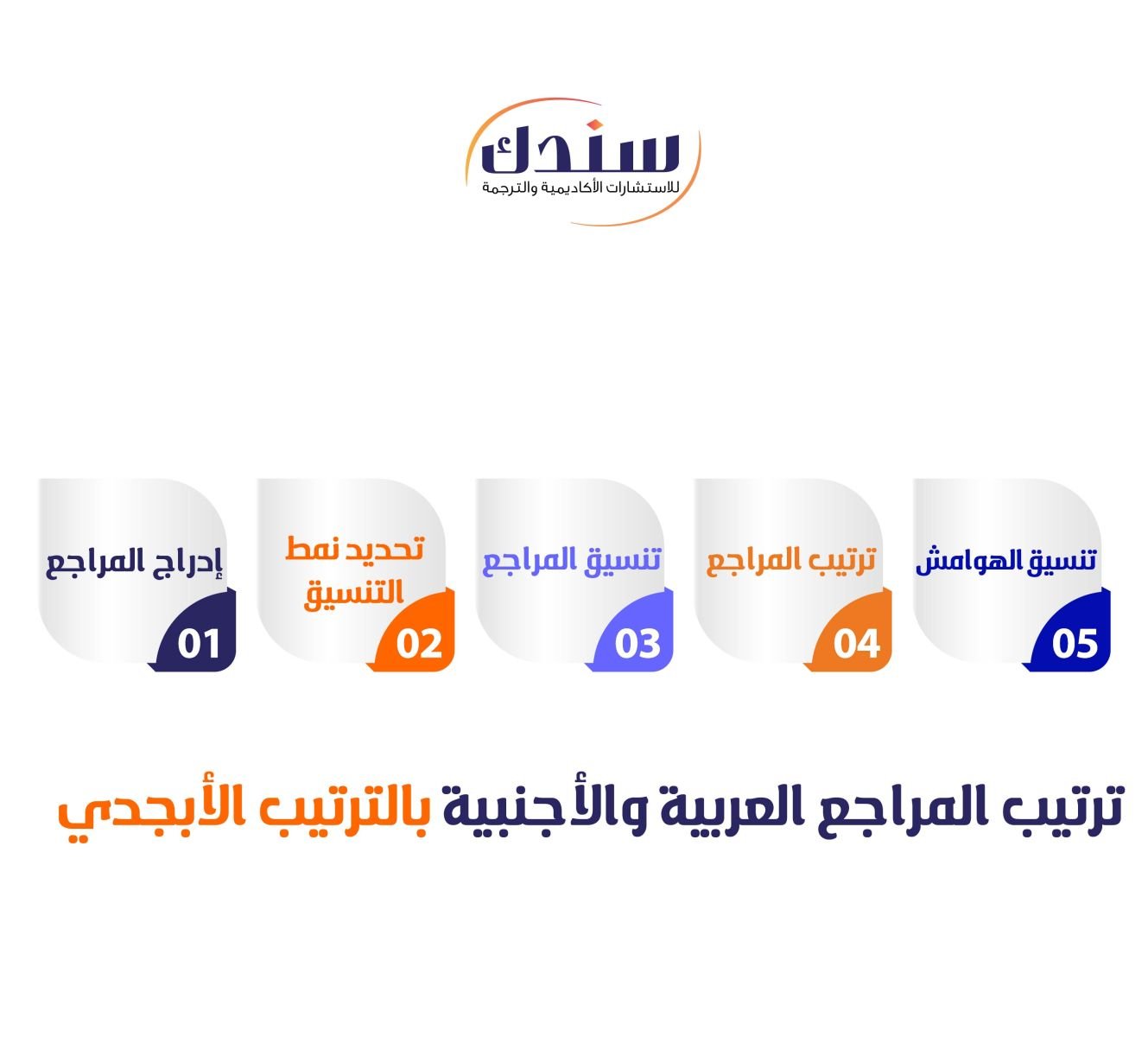 سندك
للاستشارات الأكاديمية والترجمة

إدراج المراجع
01

تحديد نمط التنسيق
02

تنسيق المراجع
03

ترتيب المراجع
04

تنسيق الهوامش
05

ترتيب المراجع العربية والأجنبية بالترتيب الأبجدي